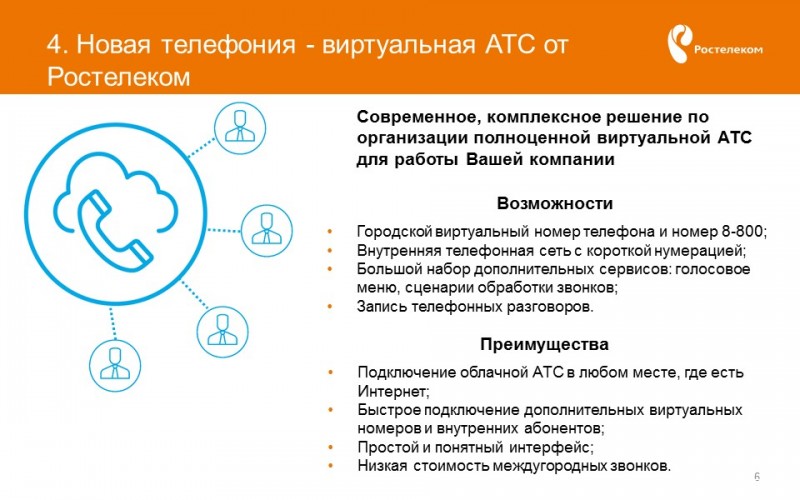 4. Новая телефония - виртуальная АТС от Ростелеком

Ростелеком

Современное, комплексное решение по организации полноценной виртуальной АТС для работы Вашей компании

Возможности

• Городской виртуальный номер телефона и номер 8-800;
• Внутренняя телефонная сеть с короткой нумерацией;
• Большой набор дополнительных сервисов: голосовое меню, сценарии обработки звонков;
• Запись телефонных разговоров.

Преимущества

• Подключение облачной АТС в любом месте, где есть Интернет;
• Быстрое подключение дополнительных виртуальных номеров и внутренних абонентов;
• Простой и понятный интерфейс;
• Низкая стоимость междугородных звонков.

6